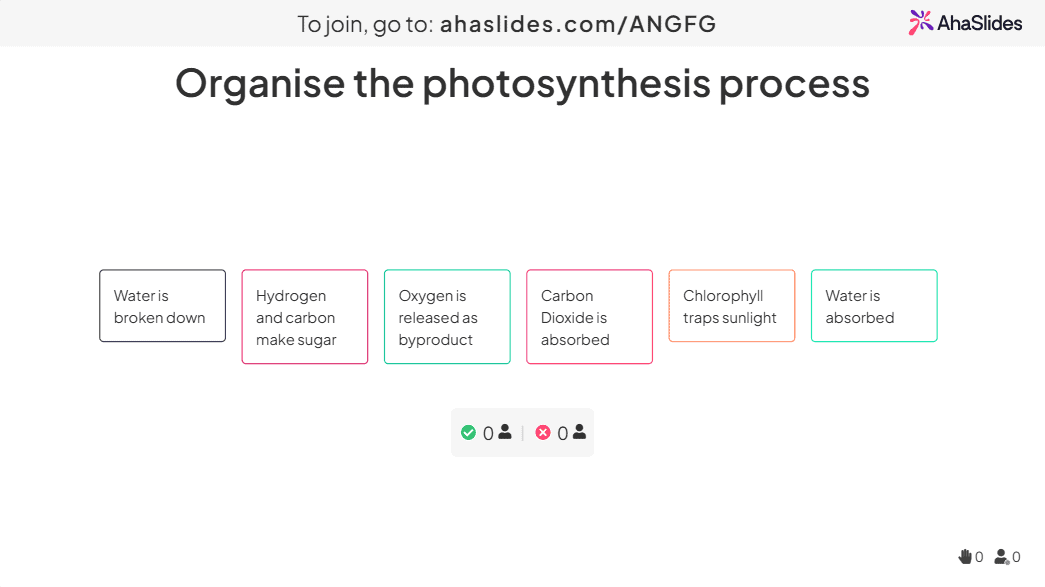 To join, go to: ahaslides.com/ANGFG

AhaSlides

Organise the photosynthesis process

Water is broken down

Hydrogen and carbon make sugar

Oxygen is released as byproduct

Carbon Dioxide is absorbed

Chlorophyll traps sunlight

Water is absorbed

0 | 0

0 0